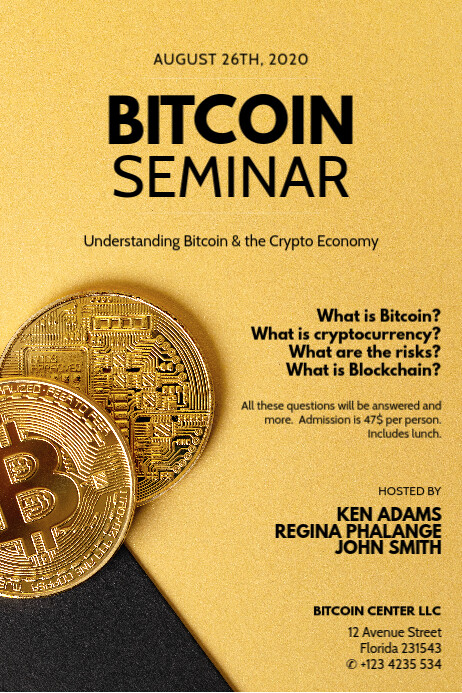 AUGUST 26TH, 2020

BITCOIN SEMINAR

Understanding Bitcoin & the Crypto Economy

What is Bitcoin?
What is cryptocurrency?
What are the risks?
What is Blockchain?

All these questions will be answered and more. Admission is 47$ per person. Includes lunch.

HOSTED BY

KEN ADAMS
REGINA PHALANGE
JOHN SMITH

BITCOIN CENTER LLC

12 Avenue Street
Florida 231543
✆ +123 4235 534